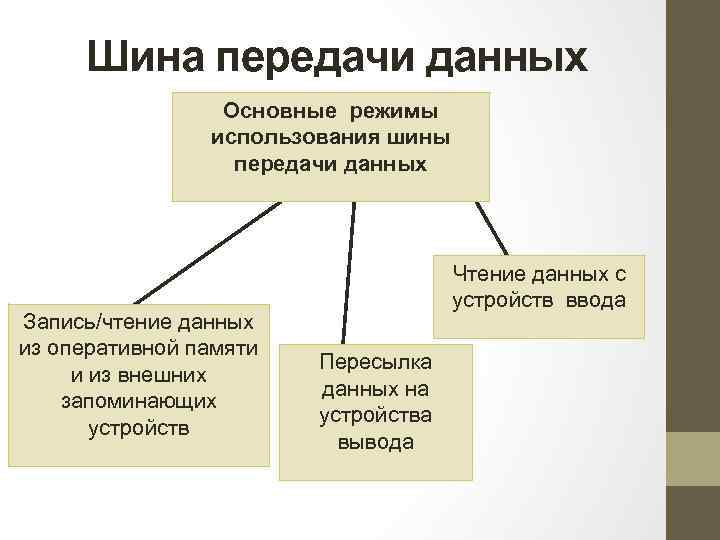 Шина передачи данных

Основные режимы использования шины передачи данных

Запись/чтение данных из оперативной памяти и из внешних запоминающих устройств

Пересылка данных на устройства вывода

Чтение данных с устройств ввода